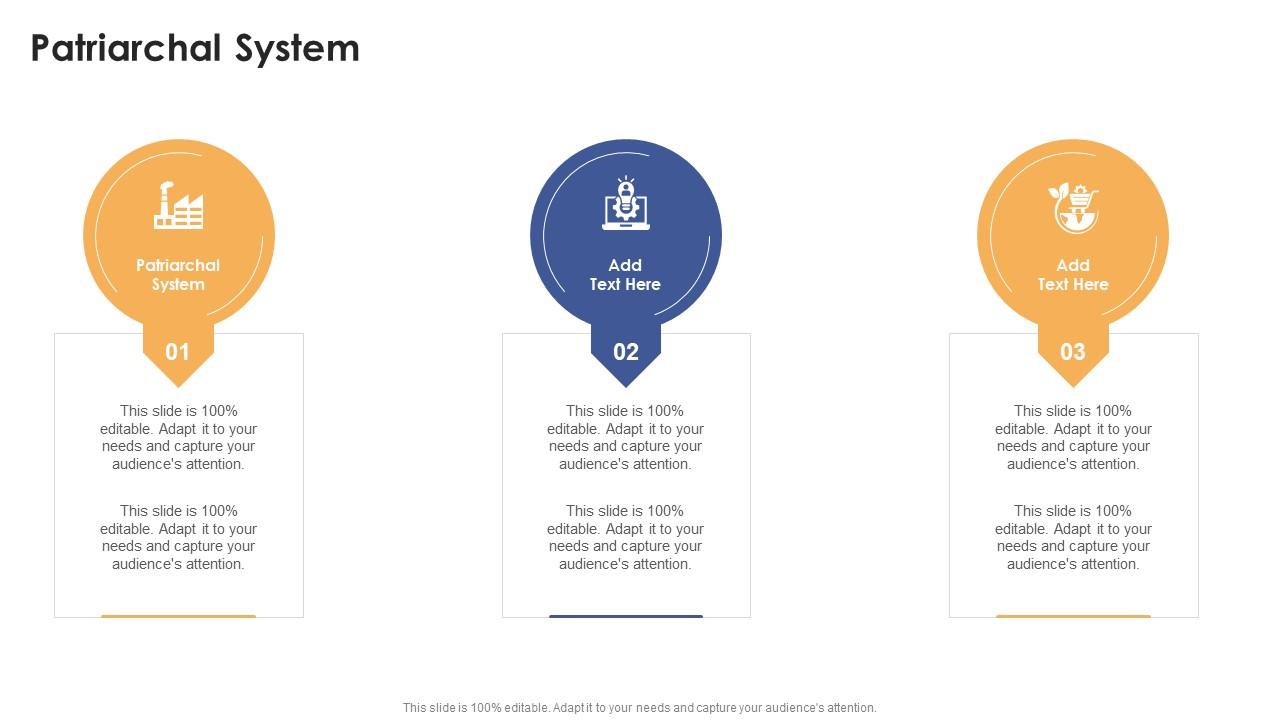 Patriarchal System

Patriarchal System

01

This slide is 100% editable. Adapt it to your needs and capture your audience's attention.

This slide is 100% editable. Adapt it to your needs and capture your audience's attention.

Add Text Here

02

This slide is 100% editable. Adapt it to your needs and capture your audience's attention.

This slide is 100% editable. Adapt it to your needs and capture your audience's attention.

Add Text Here

03

This slide is 100% editable. Adapt it to your needs and capture your audience's attention.

This slide is 100% editable. Adapt it to your needs and capture your audience's attention.

This slide is 100% editable. Adapt it to your needs and capture your audience's attention.